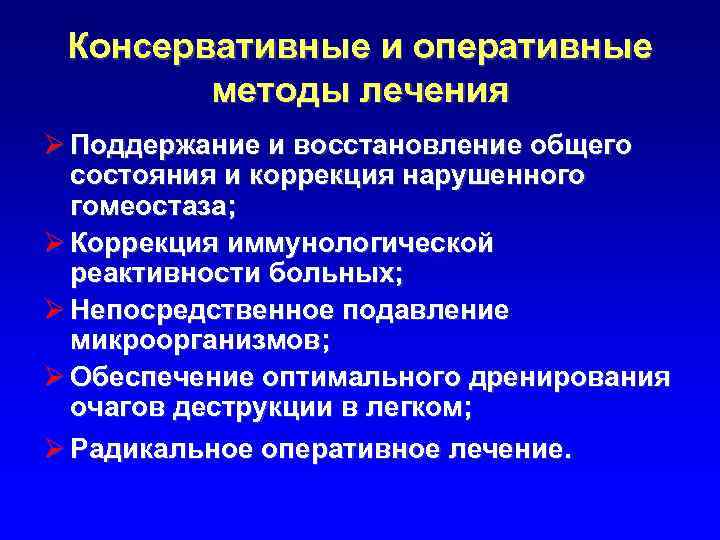 Консервативные и оперативные методы лечения

➢ Поддержание и восстановление общего состояния и коррекция нарушенного гомеостаза;

➢ Коррекция иммунологической реактивности больных;

➢ Непосредственное подавление микроорганизмов;

➢ Обеспечение оптимального дренирования очагов деструкции в легком;

➢ Радикальное оперативное лечение.